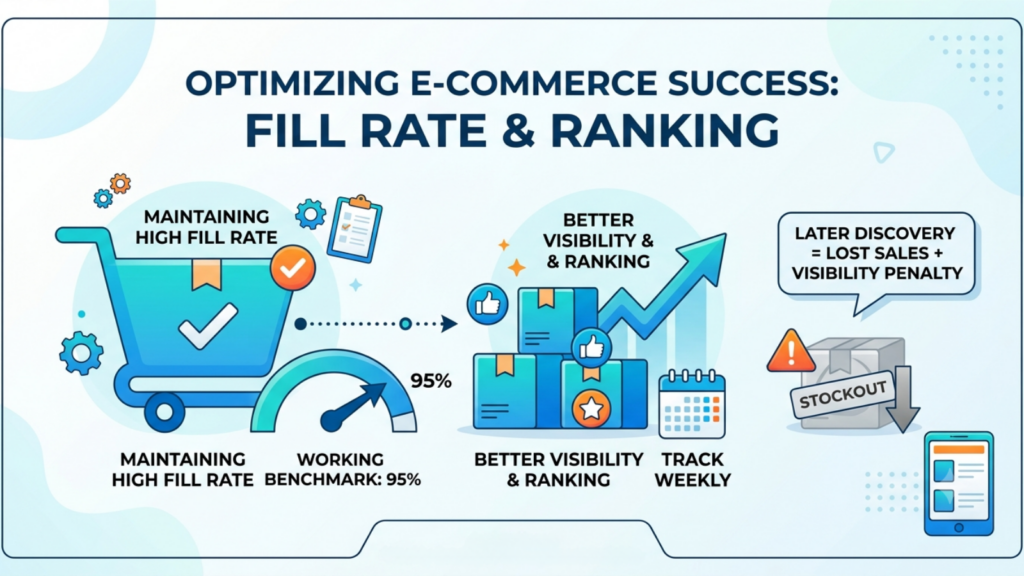 OPTIMIZING E-COMMERCE SUCCESS:
FILL RATE & RANKING

MAINTAINING HIGH FILL RATE

BETTER VISIBILITY & & RANKING

LATER DISCOVERY = LOST SALES + VISIBILITY PENALTY

95%

STOCKOUT

MAINTAINING HIGH FILL RATE

WORKING BENCHMARK: 95%

BETTER VISIBILITY & RANKING

TRACK WEEKLY